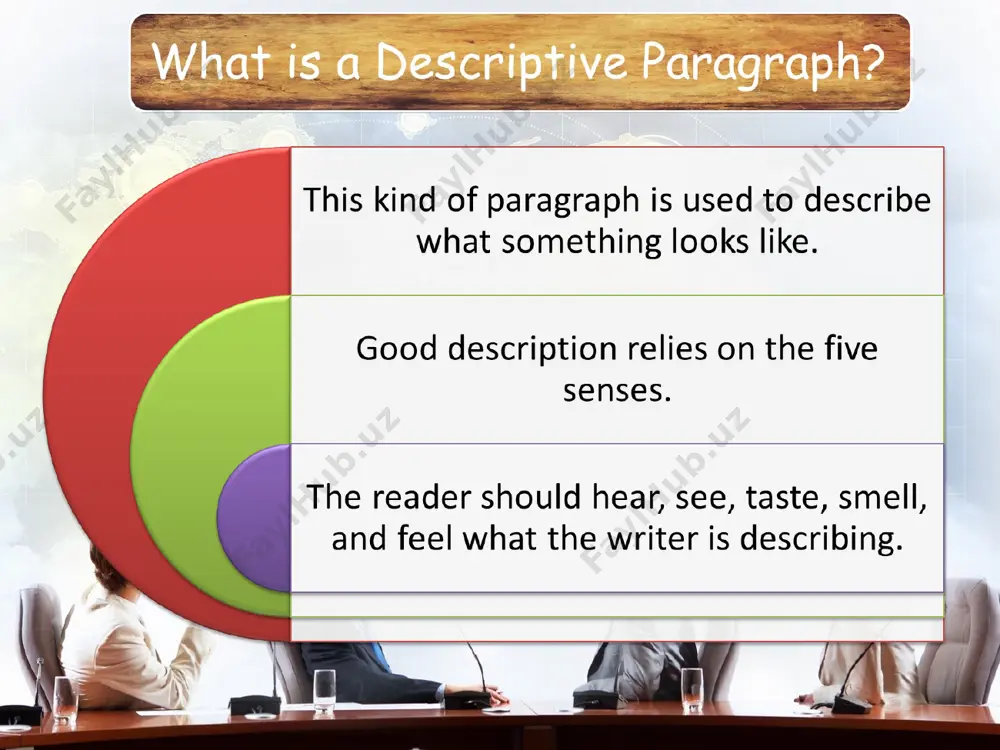 What is a Descriptive Paragraph?

This kind of paragraph is used to describe what something looks like.

Good description relies on the five senses.

The reader should hear, see, taste, smell, and feel what the writer is describing.

FaylHub.uz